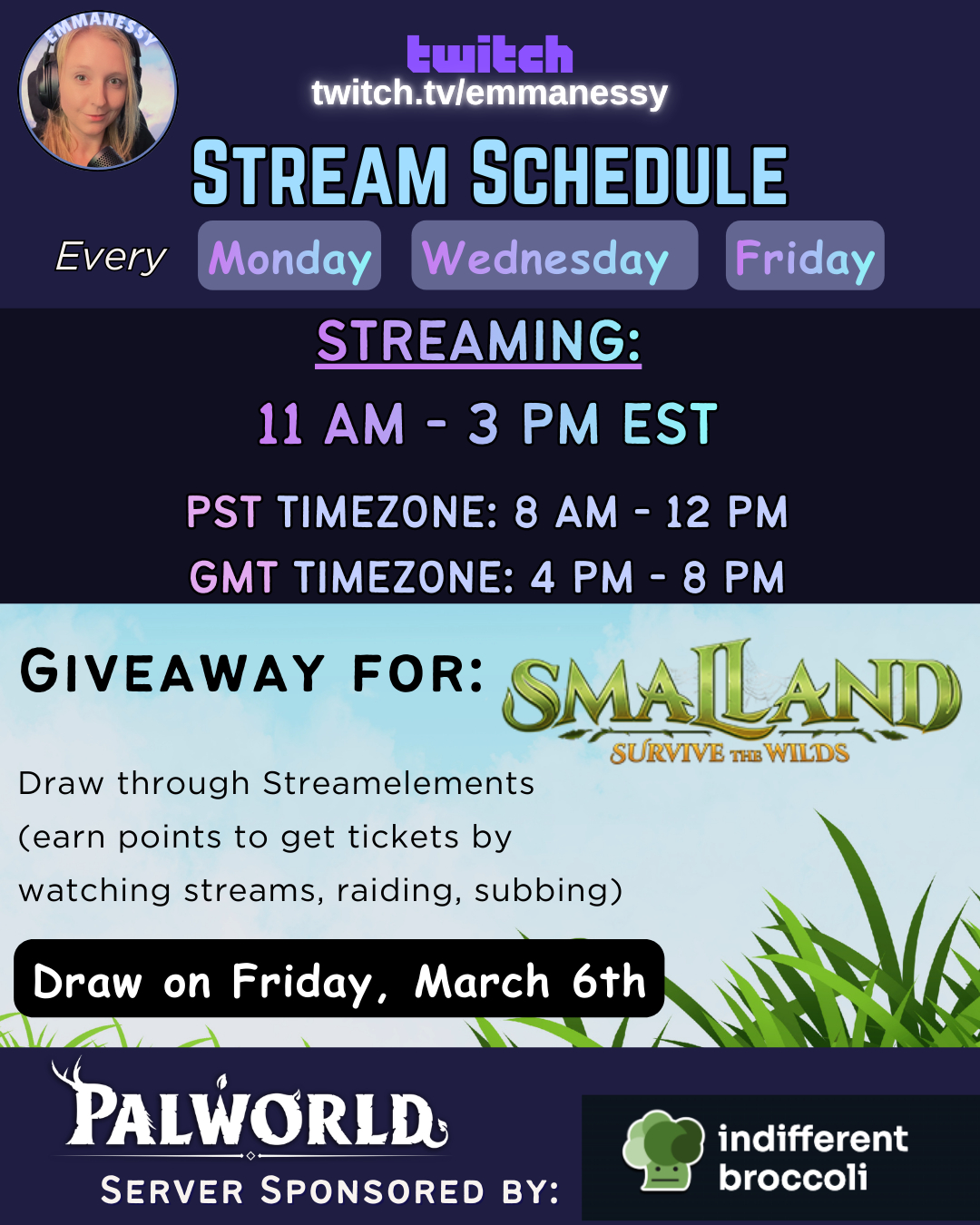 EMMANESSY

twitch
twitch.tv/emmanessy

STREAM SCHEDULE

Every Monday Wednesday Friday

STREAMING:

11 AM - 3 PM EST

PST TIMEZONE: 8 AM - 12 PM

GMT TIMEZONE: 4 PM - 8 PM

GIVEAWAY FOR: SMALLAND SURVIVE THE WILDS

Draw through Streamelements (earn points to get tickets by watching streams, raiding, subbing)

Draw on Friday, March 6th

PALWORLD

SERVER SPONSORED BY:

indifferent broccoli